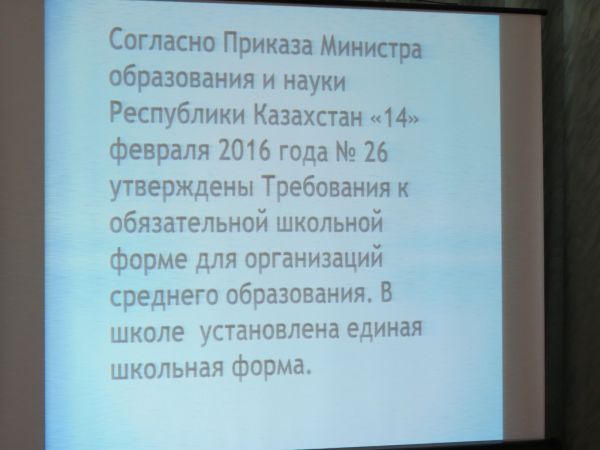 Согласно Приказа Министра образования и науки Республики Казахстан «14» февраля 2016 года № 26 утверждены Требования к обязательной школьной форме для организаций среднего образования. В школе  установлена единая школьная форма.